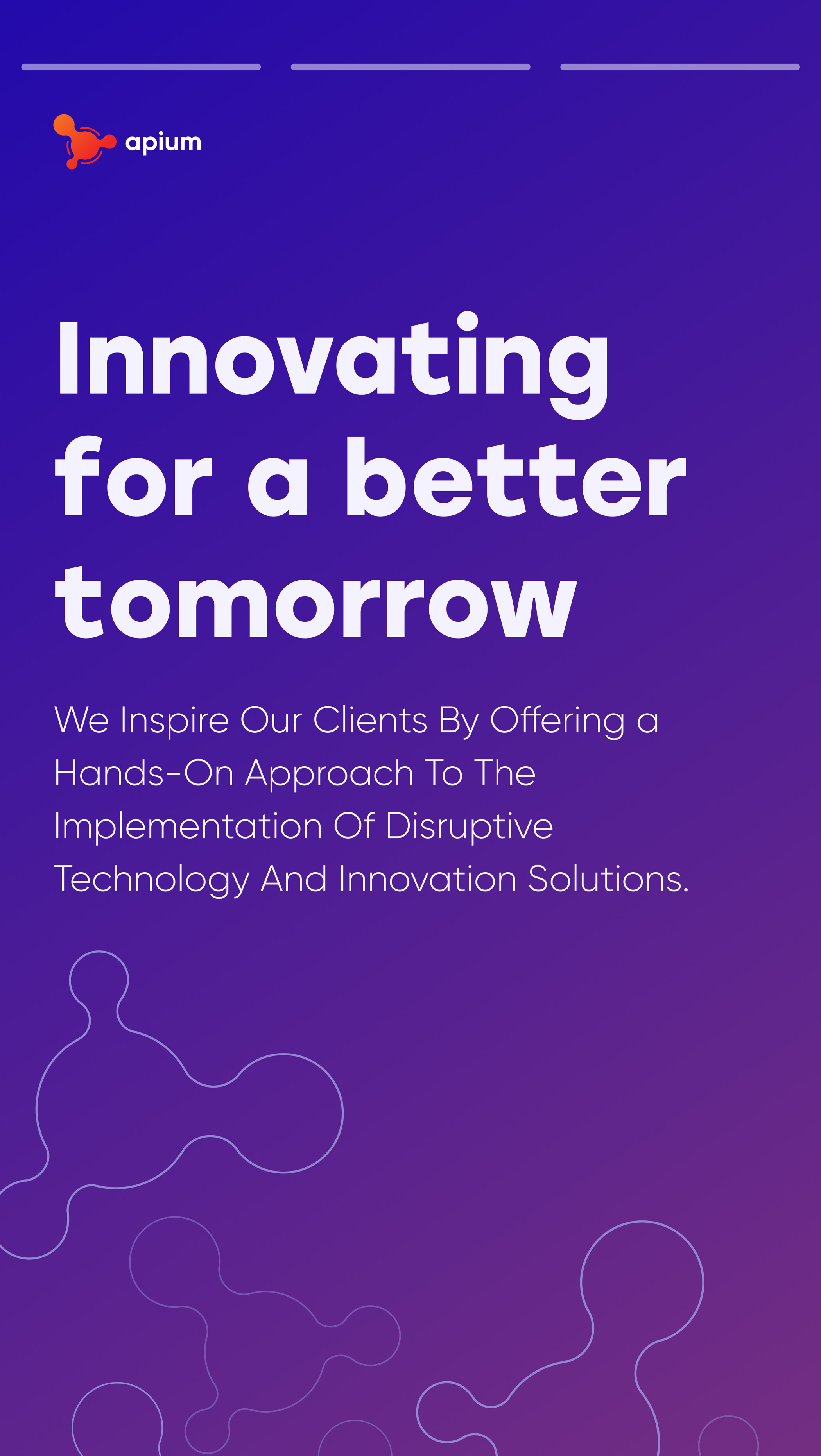 apium

Innovating for a better tomorrow

We Inspire Our Clients By Offering a Hands-On Approach To The Implementation Of Disruptive Technology And Innovation Solutions.